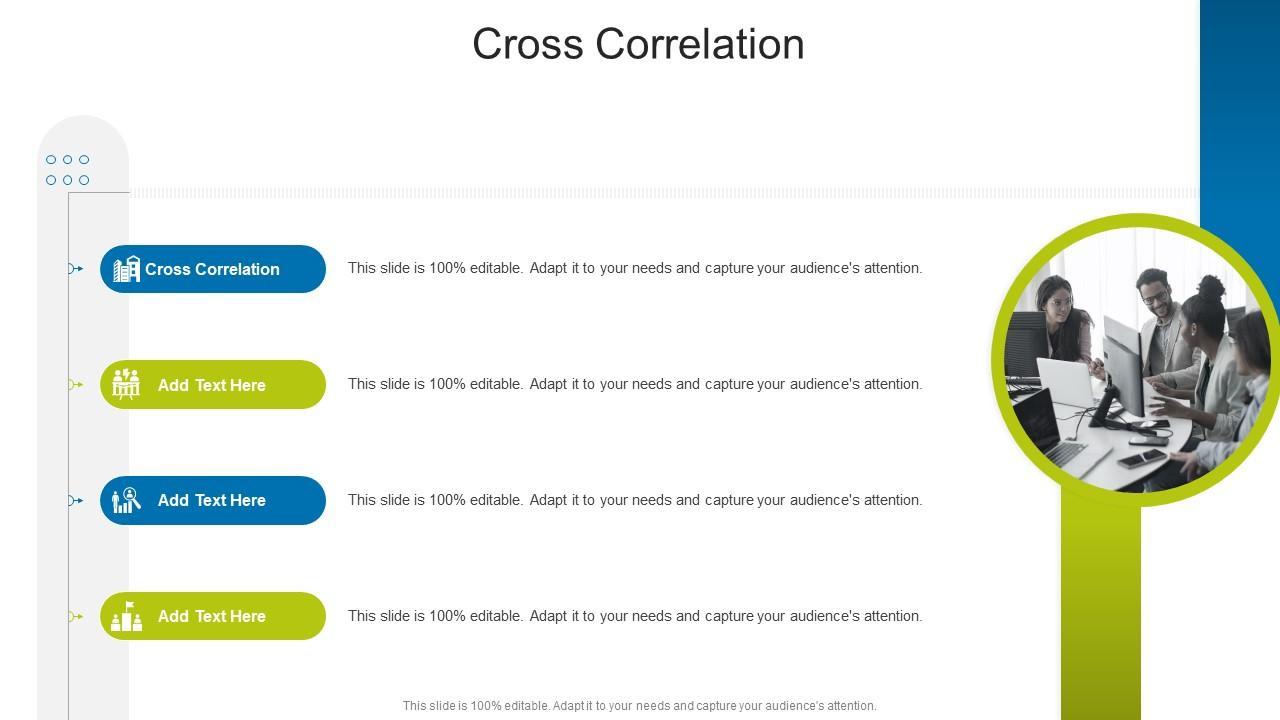 Cross Correlation

Cross Correlation

This slide is 100% editable. Adapt it to your needs and capture your audience's attention.

Add Text Here

This slide is 100% editable. Adapt it to your needs and capture your audience's attention.

Add Text Here

This slide is 100% editable. Adapt it to your needs and capture your audience's attention.

Add Text Here

This slide is 100% editable. Adapt it to your needs and capture your audience's attention.

This slide is 100% editable. Adapt it to your needs and capture your audience's attention.